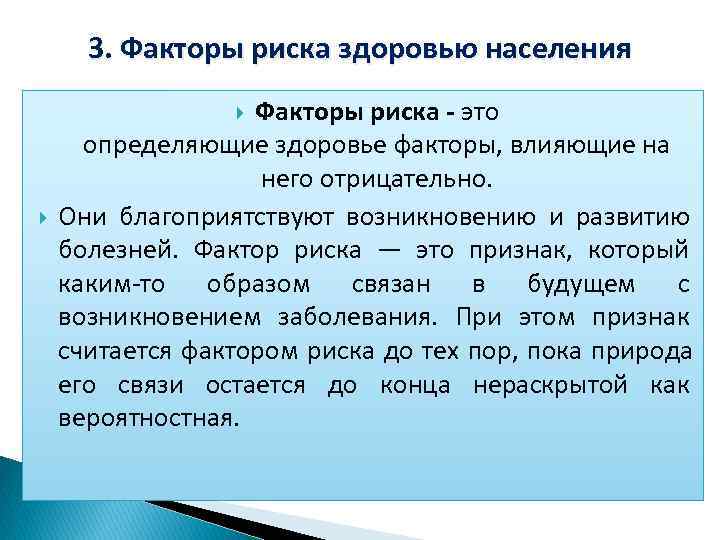 3. Факторы риска здоровью населения

Факторы риска - это определяющие здоровье факторы, влияющие на него отрицательно.

Они благоприятствуют возникновению и развитию болезней. Фактор риска — это признак, который каким-то образом связан в будущем с возникновением заболевания. При этом признак считается фактором риска до тех пор, пока природа его связи остается до конца нераскрытой как вероятностная.